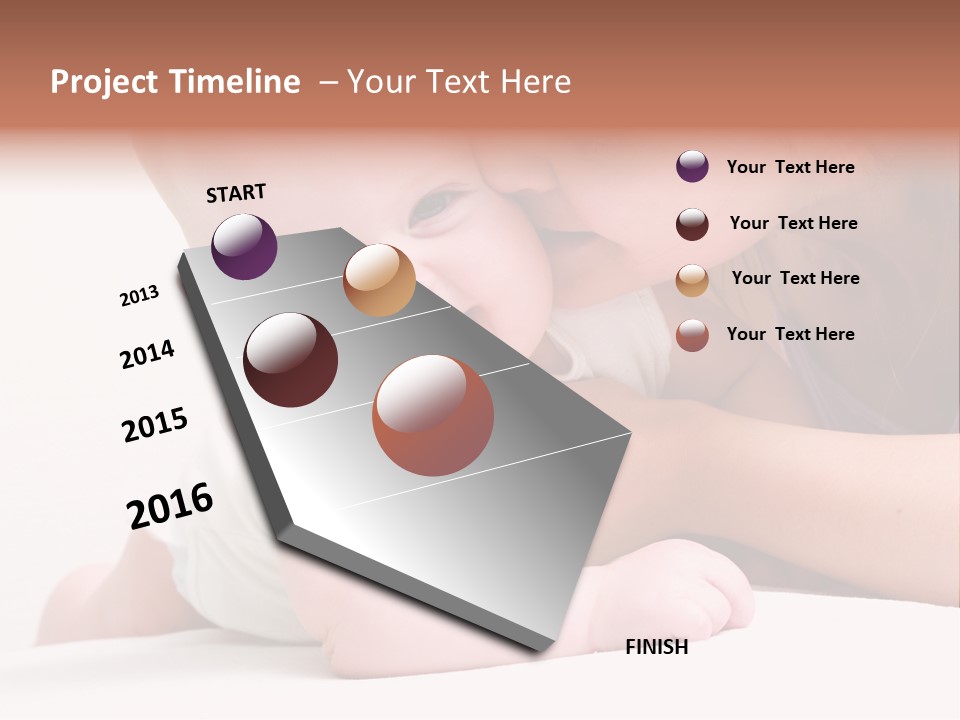 Project Timeline – Your Text Here

START

2013

2014

2015

2016

FINISH

Your Text Here

Your Text Here

Your Text Here

Your Text Here